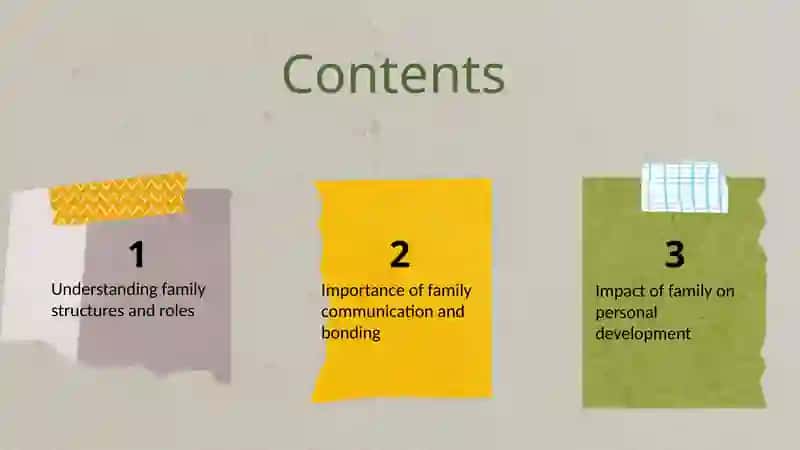 Contents

1
Understanding family structures and roles

2
Importance of family communication and bonding

3
Impact of family on personal development